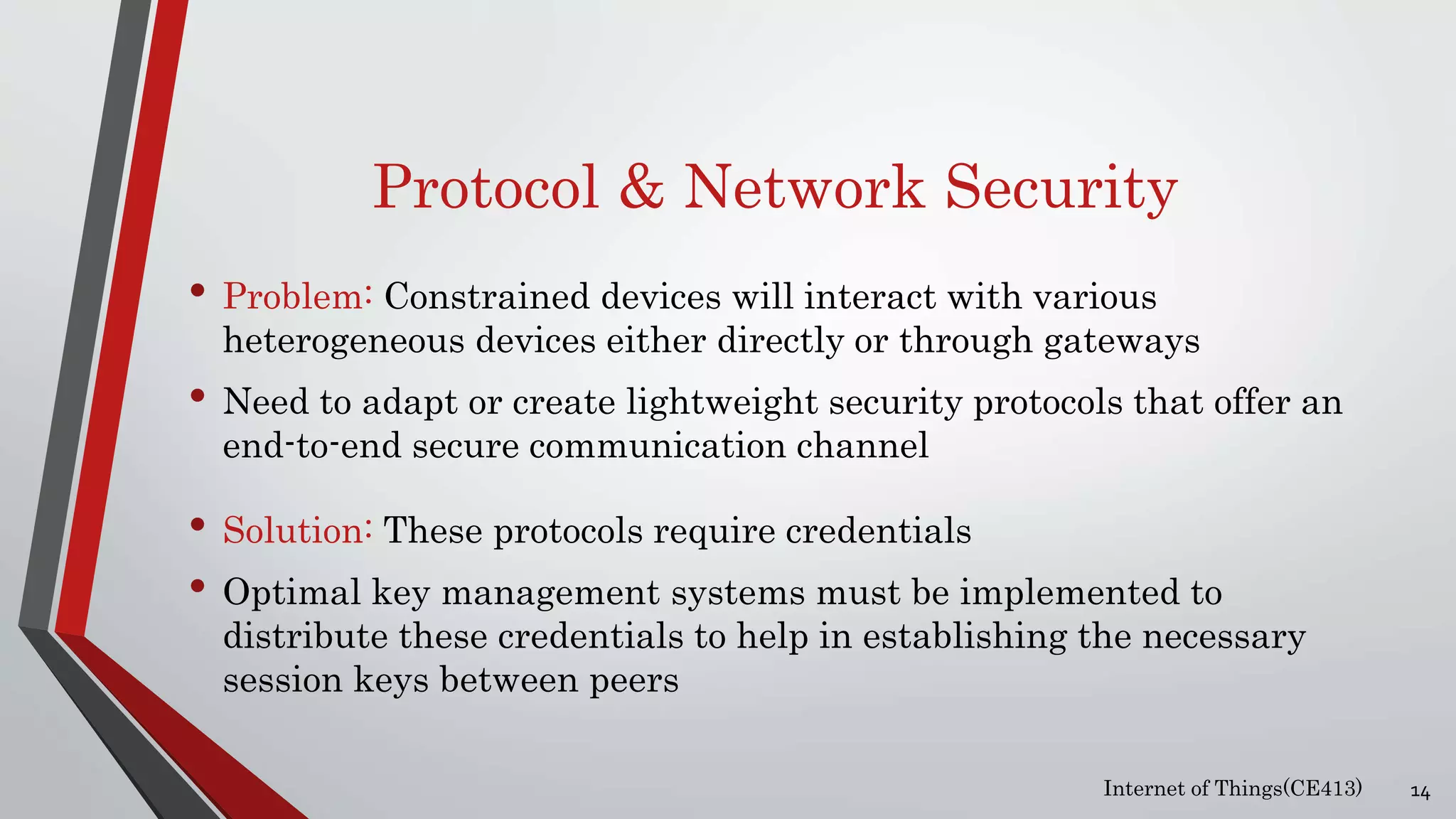 Protocol & Network Security

• Problem: Constrained devices will interact with various heterogeneous devices either directly or through gateways

• Need to adapt or create lightweight security protocols that offer an end-to-end secure communication channel

• Solution: These protocols require credentials

• Optimal key management systems must be implemented to distribute these credentials to help in establishing the necessary session keys between peers

Internet of Things(CE413)

14